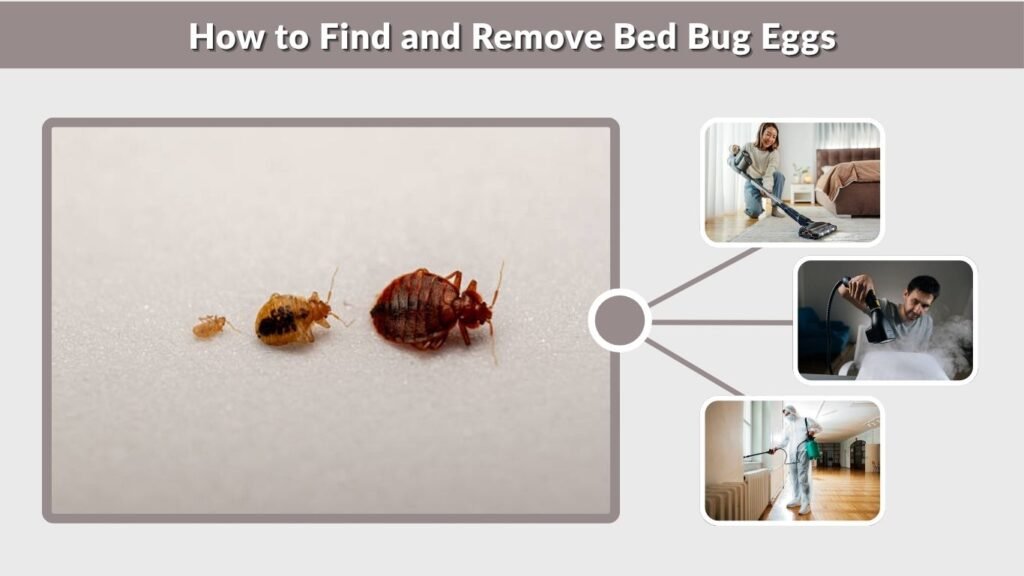 How to Find and Remove Bed Bug Eggs